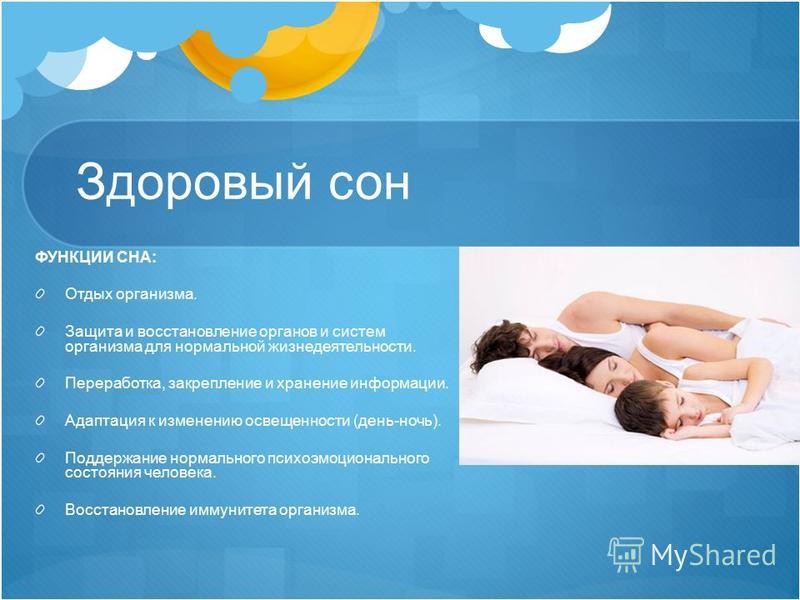 Здоровый сон

ФУНКЦИИ СНА:

Отдых организма.

Защита и восстановление органов и систем организма для нормальной жизнедеятельности.

Переработка, закрепление и хранение информации.

Адаптация к изменению освещенности (день-ночь).

Поддержание нормального психоэмоционального состояния человека.

Восстановление иммунитета организма.

MyShared